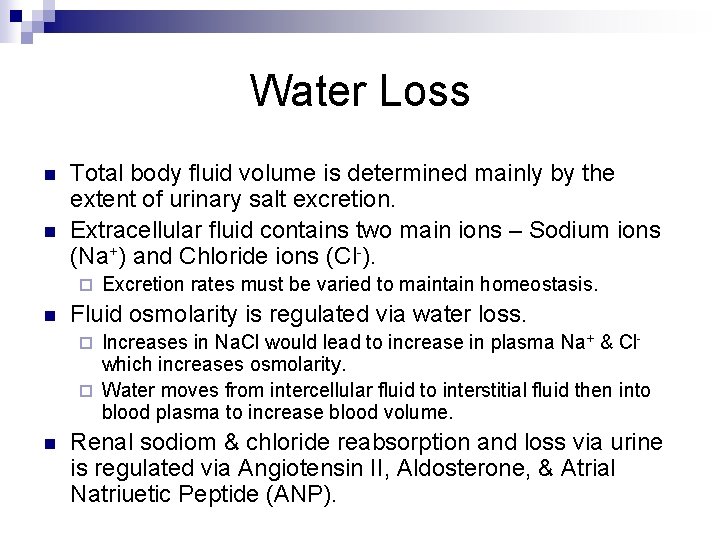 Water Loss

Total body fluid volume is determined mainly by the extent of urinary salt excretion.

Extracellular fluid contains two main ions – Sodium ions ($Na^+$) and Chloride ions ($Cl^-$).

Excretion rates must be varied to maintain homeostasis.

Fluid osmolarity is regulated via water loss.

Increases in NaCl would lead to increase in plasma $Na^+$ & $Cl^-$ which increases osmolarity.

Water moves from intercellular fluid to interstitial fluid then into blood plasma to increase blood volume.

Renal sodiom & chloride reabsorption and loss via urine is regulated via Angiotensin II, Aldosterone, & Atrial Natriuetic Peptide (ANP).